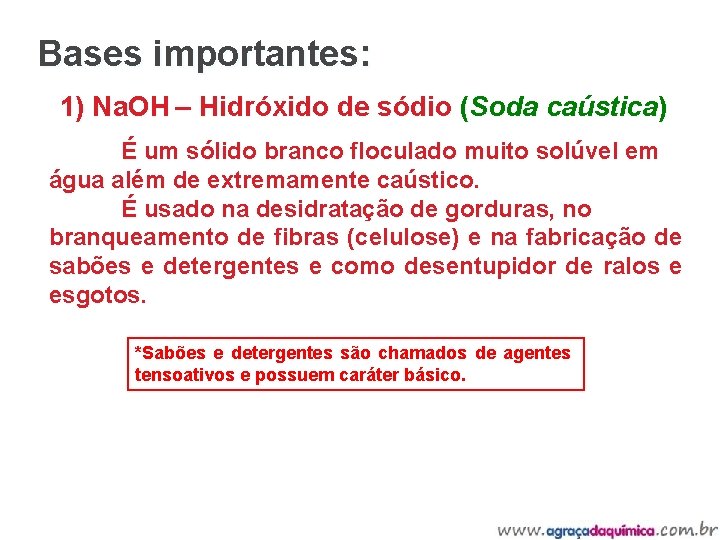 Bases importantes:

1) NaOH – Hidróxido de sódio (Soda caústica)

É um sólido branco floculado muito solúvel em água além de extremamente caústico.

É usado na desidratação de gorduras, no branqueamento de fibras (celulose) e na fabricação de sabões e detergentes e como desentupidor de ralos e esgotos.

*Sabões e detergentes são chamados de agentes tensoativos e possuem caráter básico.

www.agraçadaquímica.com.br